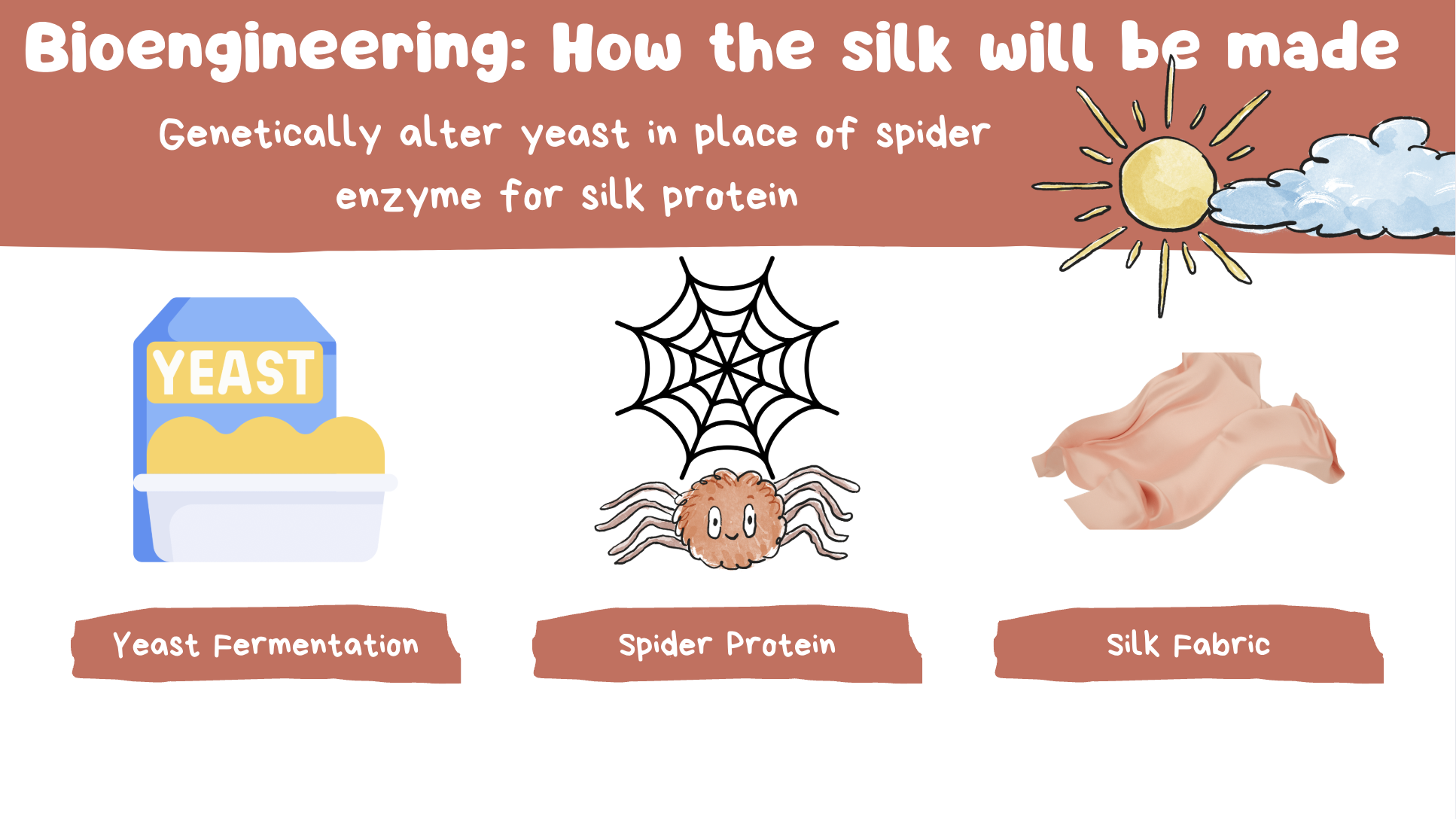 Bioengineering: How the silk will be made

Genetically alter yeast in place of spider enzyme for silk protein

YEAST

Yeast Fermentation

Spider Protein

Silk Fabric